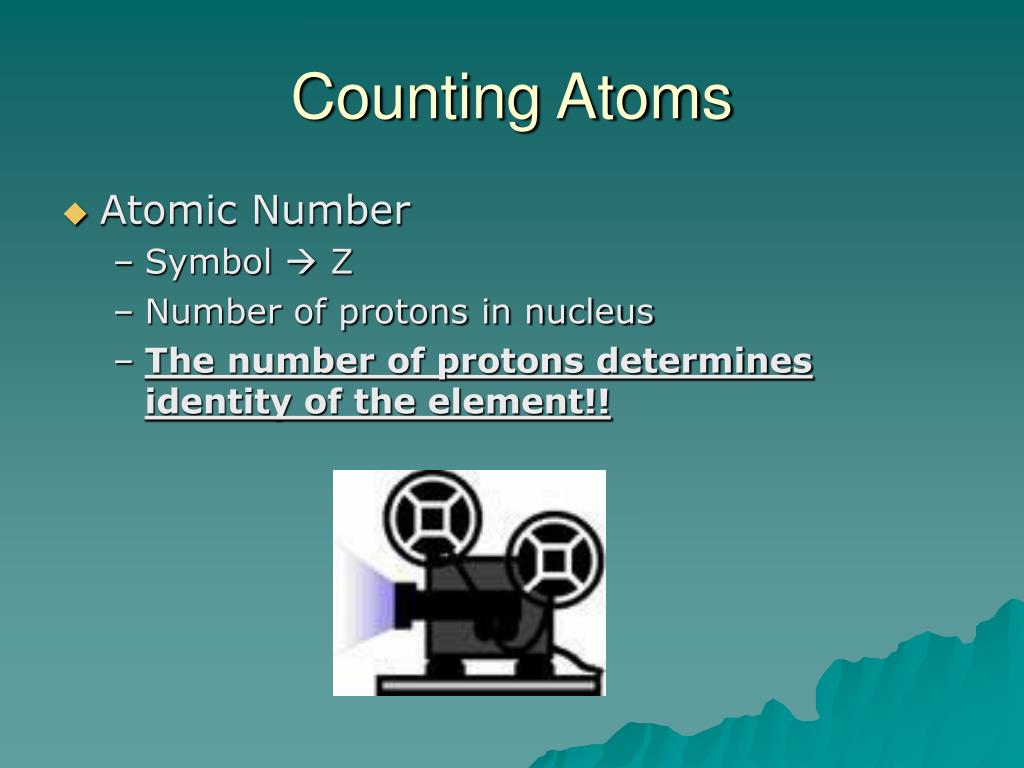 Counting Atoms

◆ Atomic Number
– Symbol → Z
– Number of protons in nucleus
– The number of protons determines identity of the element!!